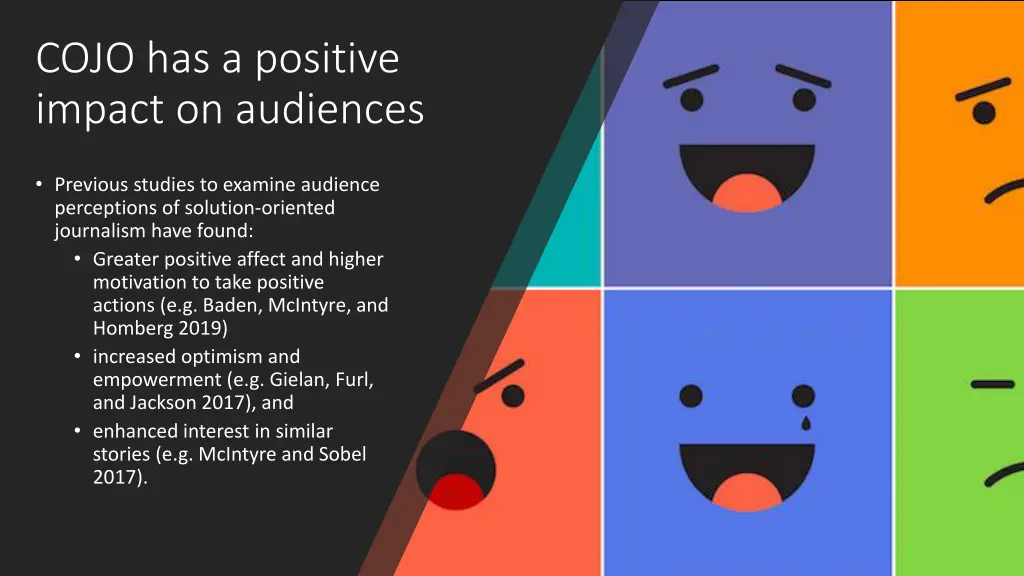 COJO has a positive impact on audiences

• Previous studies to examine audience perceptions of solution-oriented journalism have found:
  • Greater positive affect and higher motivation to take positive actions (e.g. Baden, McIntyre, and Homberg 2019)
  • increased optimism and empowerment (e.g. Gielan, Furl, and Jackson 2017), and
  • enhanced interest in similar stories (e.g. McIntyre and Sobel 2017).